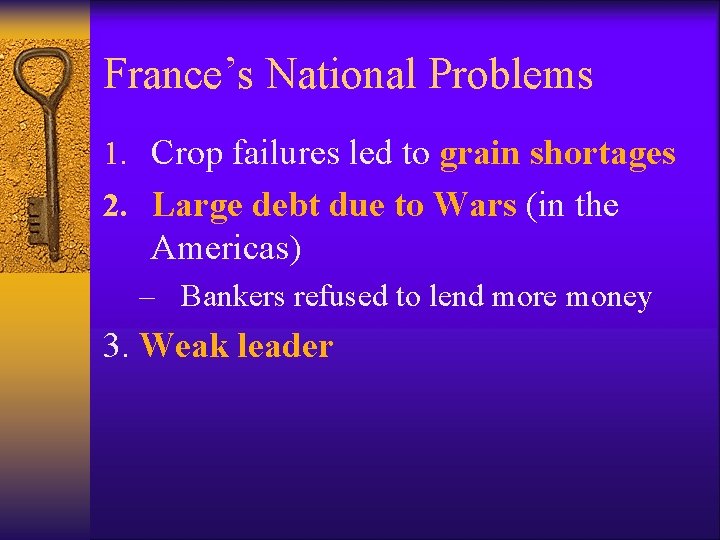 France’s National Problems

1. Crop failures led to grain shortages
2. Large debt due to Wars (in the Americas)
– Bankers refused to lend more money

3. Weak leader